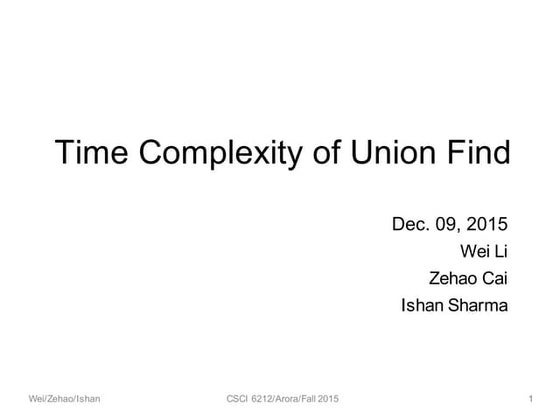 Time Complexity of Union Find

Dec. 09, 2015
Wei Li
Zehao Cai
Ishan Sharma

Wei/Zehao/Ishan

CSCI 6212/Arora/Fall 2015

1